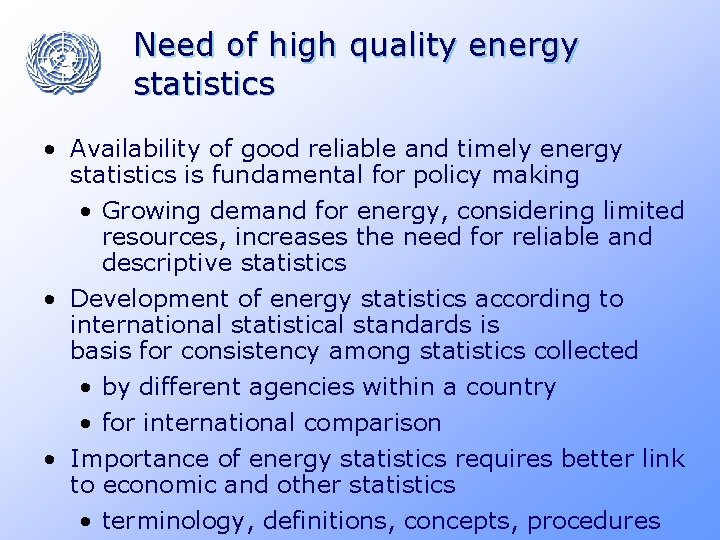 Need of high quality energy statistics

• Availability of good reliable and timely energy statistics is fundamental for policy making
  • Growing demand for energy, considering limited resources, increases the need for reliable and descriptive statistics
• Development of energy statistics according to international statistical standards is basis for consistency among statistics collected
  • by different agencies within a country
  • for international comparison
• Importance of energy statistics requires better link to economic and other statistics
  • terminology, definitions, concepts, procedures